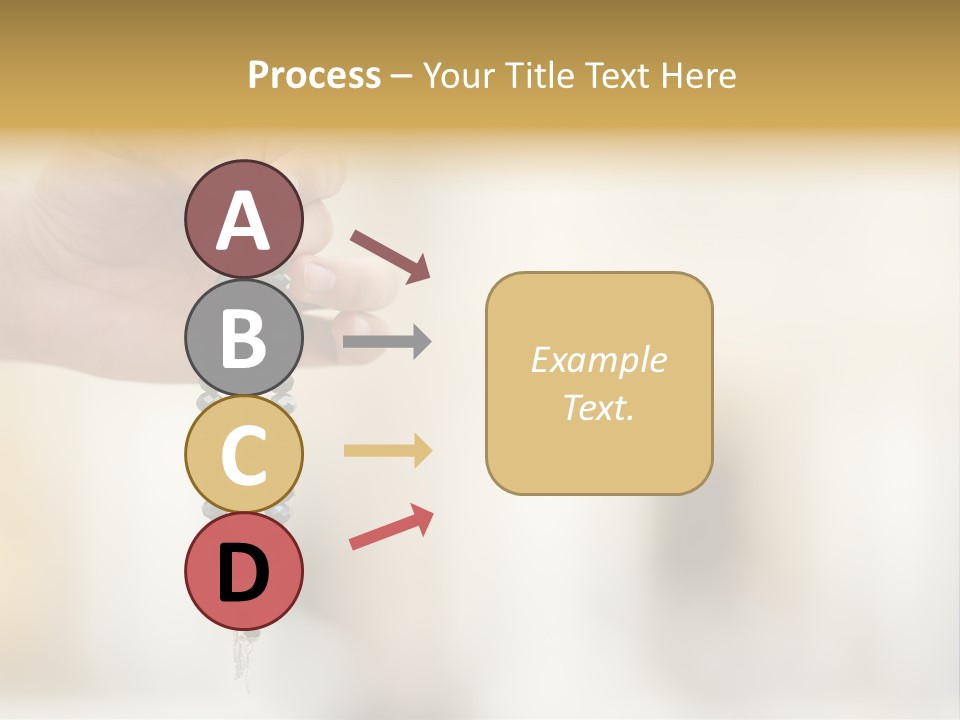 Process – Your Title Text Here

A

B

C

D

Example Text.